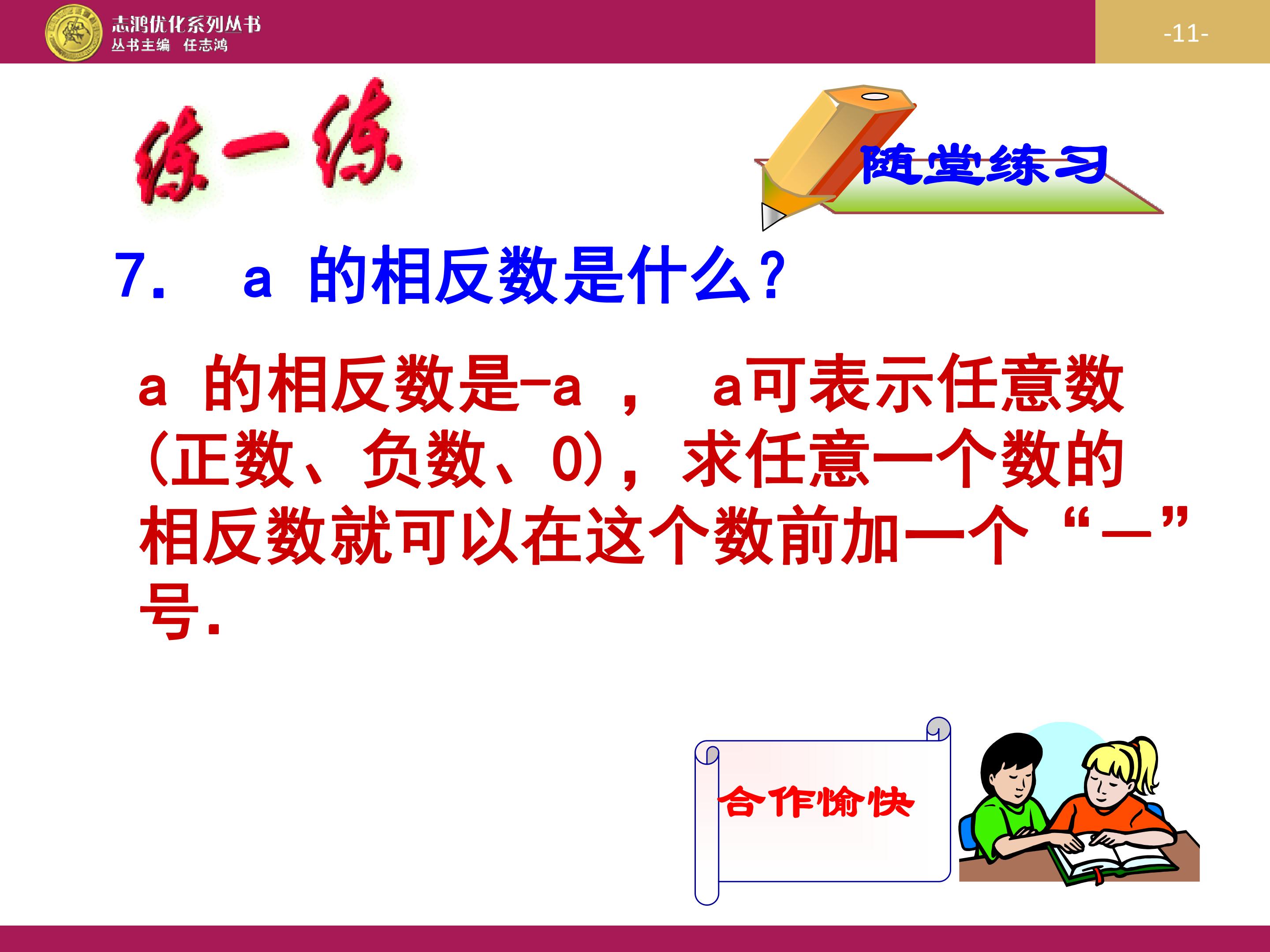 志鸿优化系列丛书
丛书主编 任志鸿

-11-

练一练

随堂练习

7. a 的相反数是什么？

a 的相反数是-a ， a可表示任意数(正数、负数、0)，求任意一个数的相反数就可以在这个数前加一个“—”号.

合作愉快